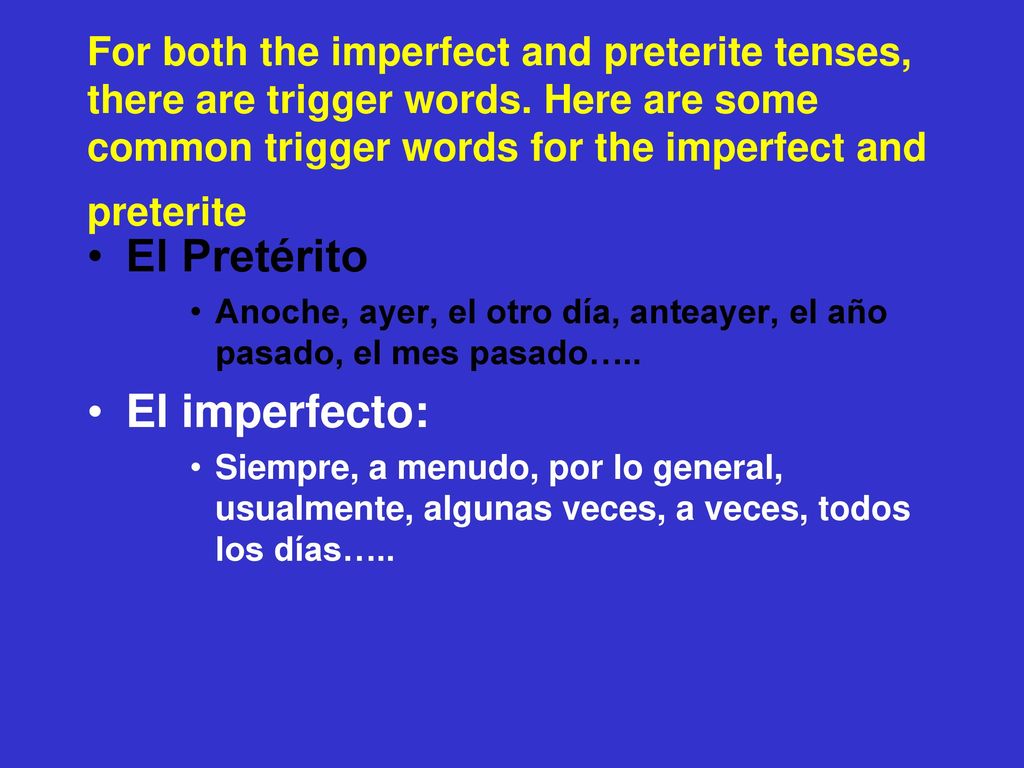 For both the imperfect and preterite tenses, there are trigger words. Here are some common trigger words for the imperfect and preterite

• El Pretérito
  • Anoche, ayer, el otro día, anteayer, el año pasado, el mes pasado…..

• El imperfecto:
  • Siempre, a menudo, por lo general, usualmente, algunas veces, a veces, todos los días…..